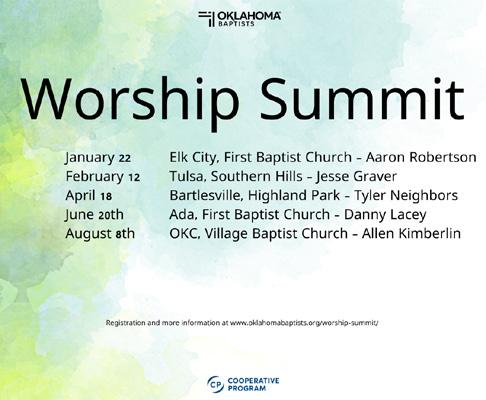 OKLAHOMA BAPTISTS

Worship Summit

| | |
|---|---|
| January 22 | Elk City, First Baptist Church - Aaron Robertson |
| February 12 | Tulsa, Southern Hills - Jesse Graver |
| April 18 | Bartlesville, Highland Park - Tyler Neighbors |
| June 20th | Ada, First Baptist Church - Danny Lacey |
| August 8th | OKC, Village Baptist Church - Allen Kimberlin |

Registration and more information at www.oklahomabaptists.org/worship-summit/

CP COOPERATIVE PROGRAM